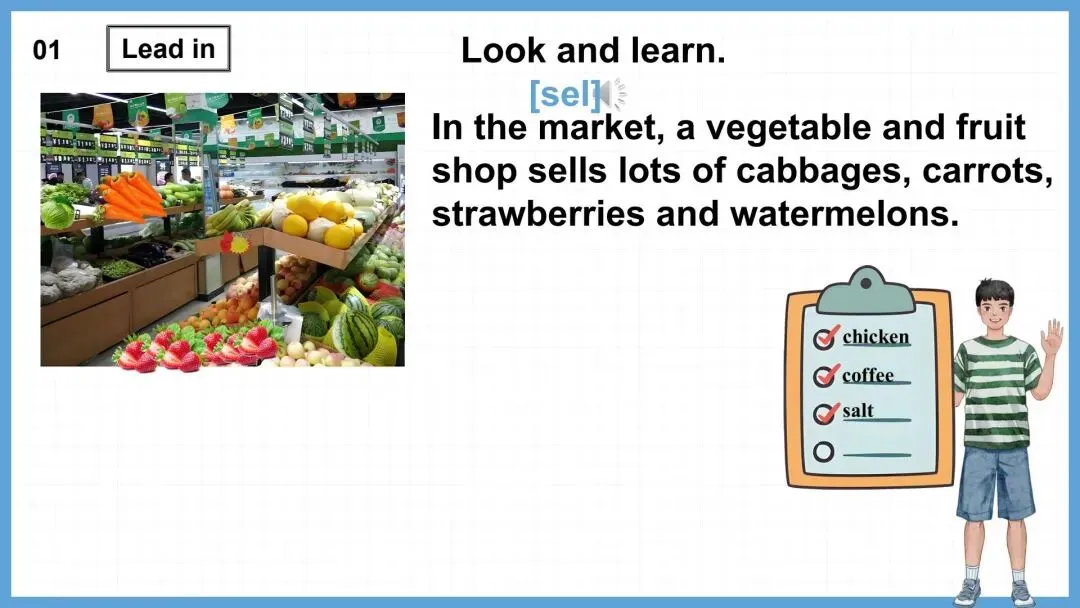 01 Lead in

Look and learn.

[sel]

In the market, a vegetable and fruit shop sells lots of cabbages, carrots, strawberries and watermelons.

chicken
coffee
salt